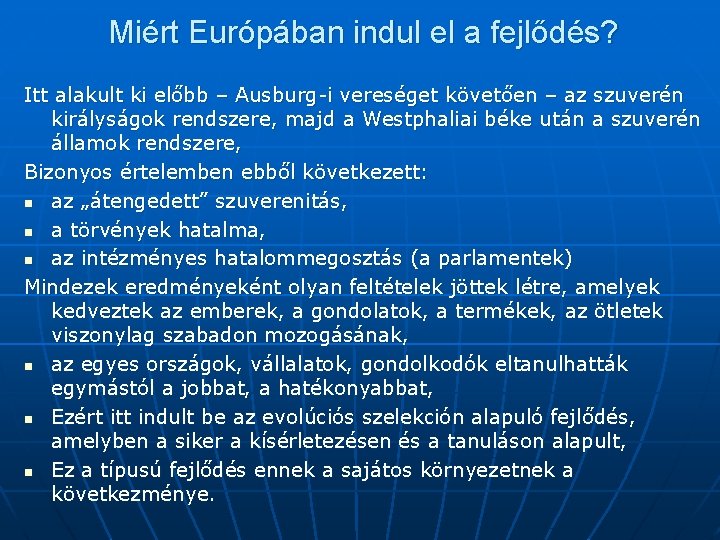 Miért Európában indul el a fejlődés?

Itt alakult ki előbb – Ausburg-i vereséget követően – az szuverén királyságok rendszere, majd a Westphaliai béke után a szuverén államok rendszere,

Bizonyos értelemben ebből következett:

- az „átengedett” szuverenitás,
- a törvények hatalma,
- az intézményes hatalommegosztás (a parlamentek)

Mindezek eredményeként olyan feltételek jöttek létre, amelyek kedveztek az emberek, a gondolatok, a termékek, az ötletek viszonylag szabadon mozogásának,

- az egyes országok, vállalatok, gondolkodók eltanulhatták egymástól a jobbat, a hatékonyabbat,
- Ezért itt indult be az evolúciós szelekción alapuló fejlődés, amelyben a siker a kísérletezésen és a tanuláson alapult,
- Ez a típusú fejlődés ennek a sajátos környezetnek a következménye.